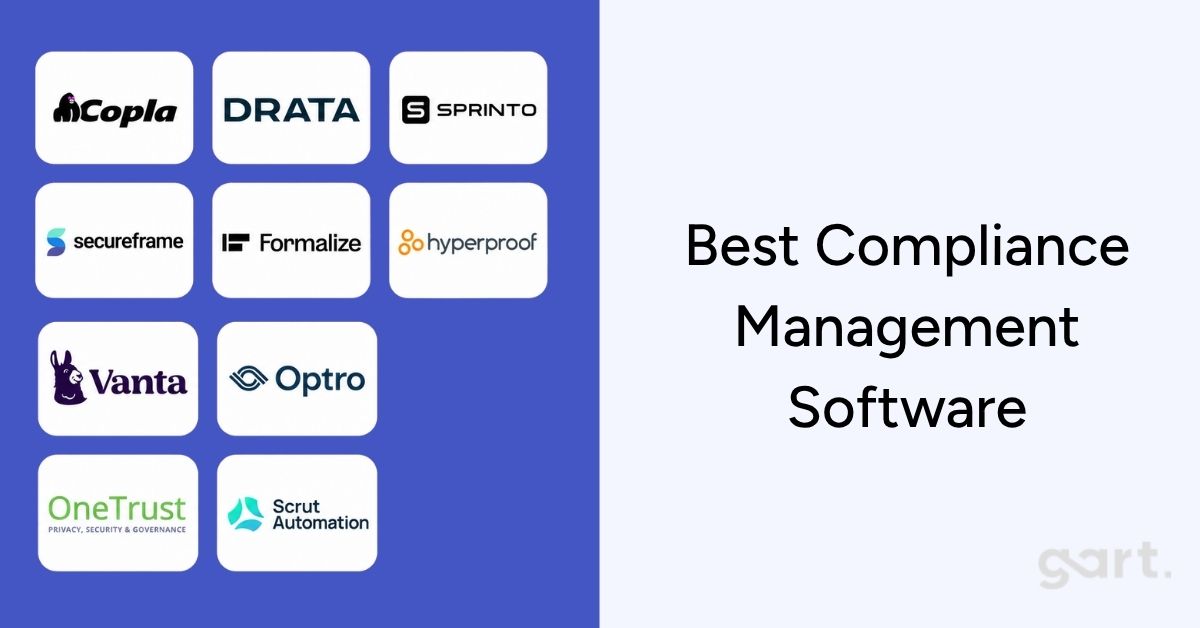 Copla

DRATA

SPRINTO

secureframe

Formalize

hyperproof

Vanta

Optro

OneTrust
PRIVACY, SECURITY & GOVERNANCE

Scrut Automation

Best Compliance Management Software

gart.